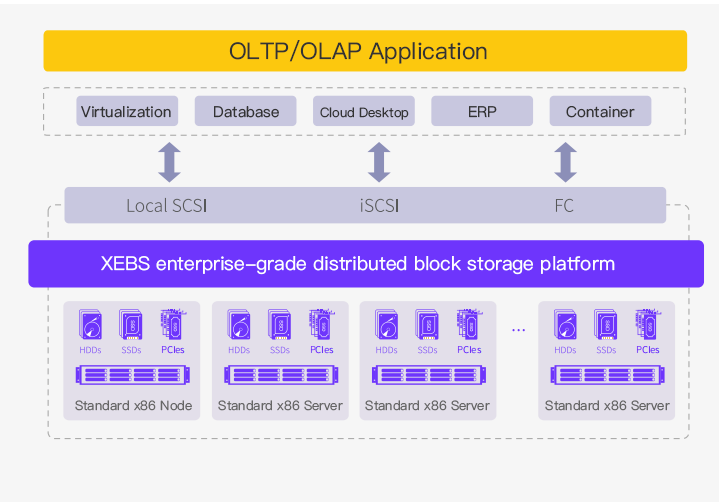 OLTP/OLAP Application

Virtualization
Database
Cloud Desktop
ERP
Container

Local SCSI
iSCSI
FC

XEBS enterprise-grade distributed block storage platform

HDDs SSDs PCIes
Standard x86 Node

HDDs SSDs PCIes
Standard x86 Server

HDDs SSDs PCIes
Standard x86 Server

...

HDDs SSDs PCIes
Standard x86 Server